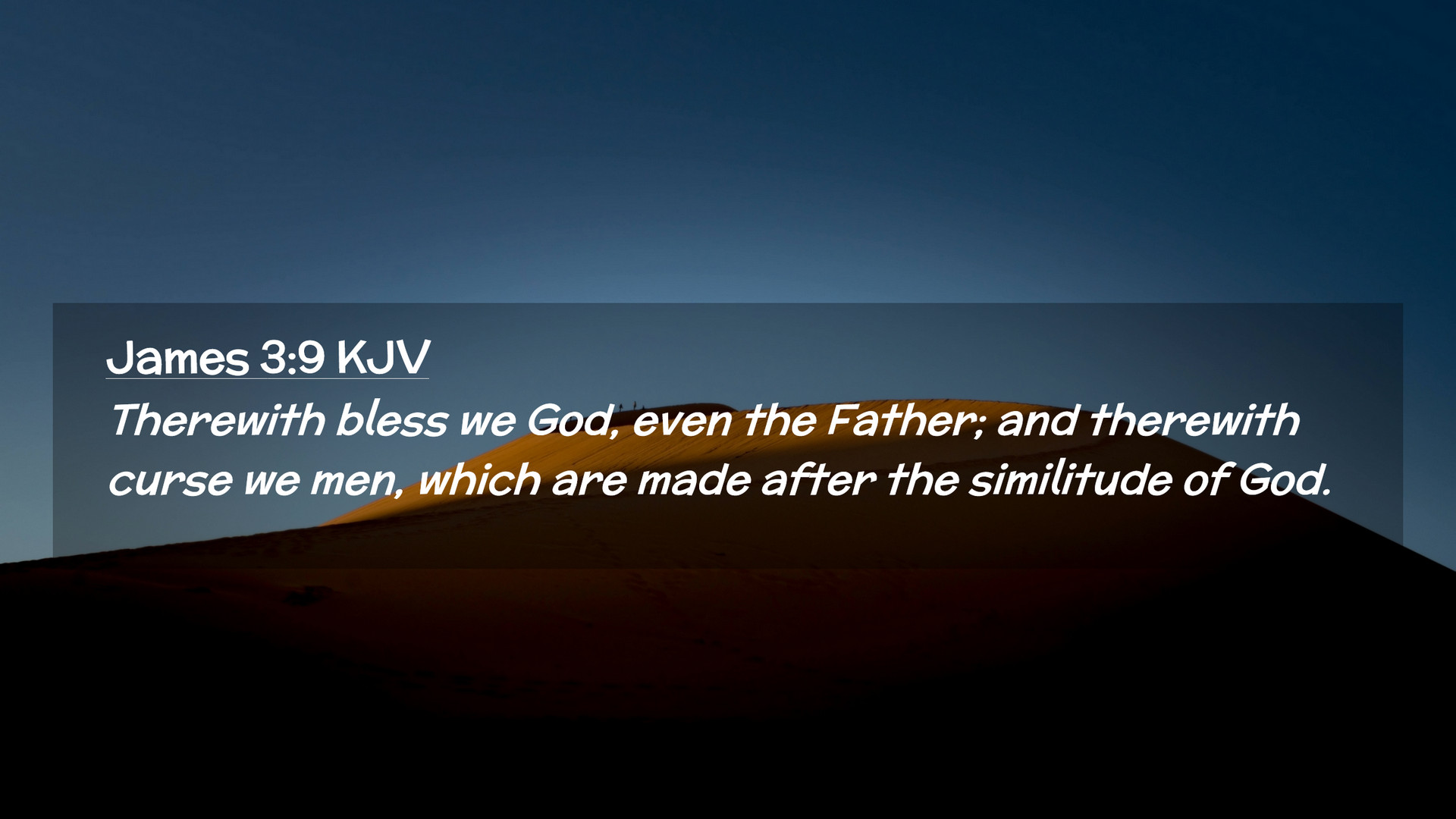 James 3:9 KJV
Therewith bless we God, even the Father; and therewith curse we men, which are made after the similitude of God.